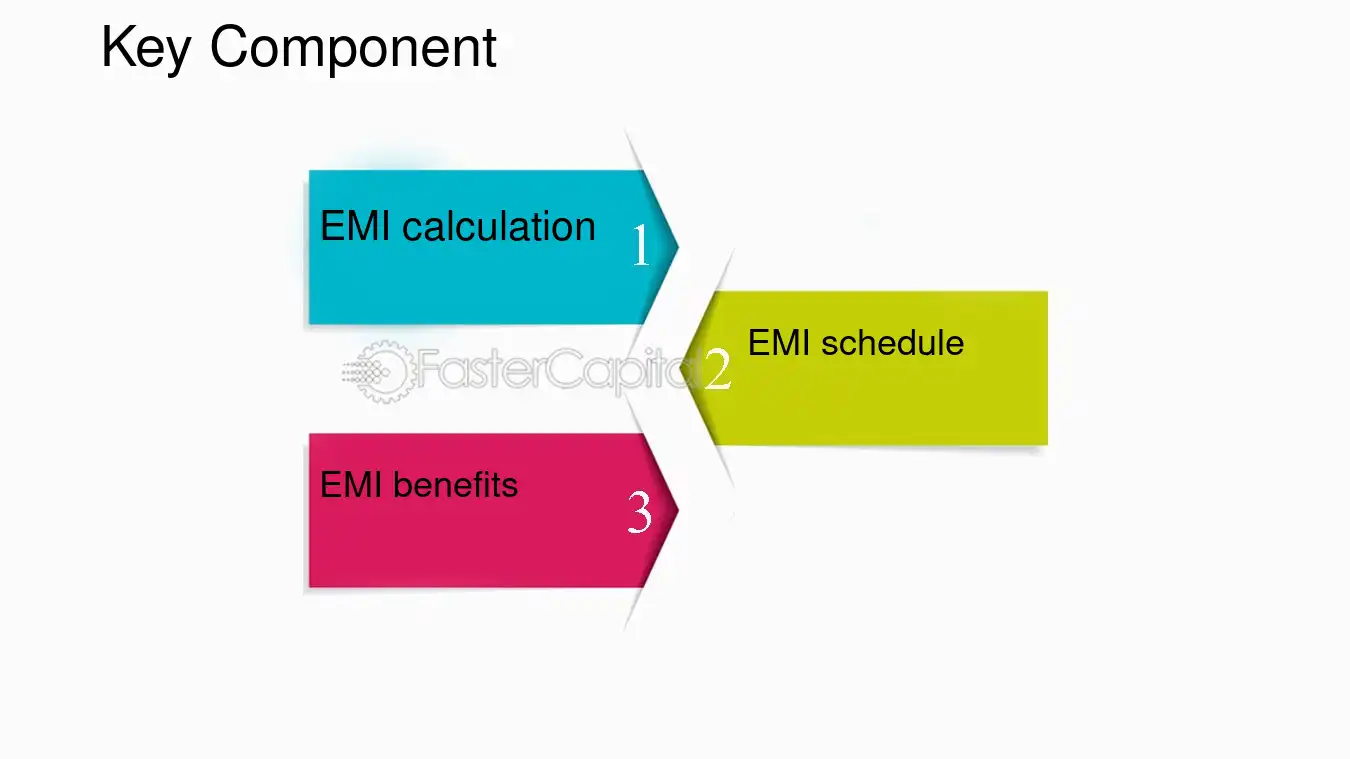 Key Component

EMI calculation 1

2 EMI schedule

EMI benefits 3

FasterCapital